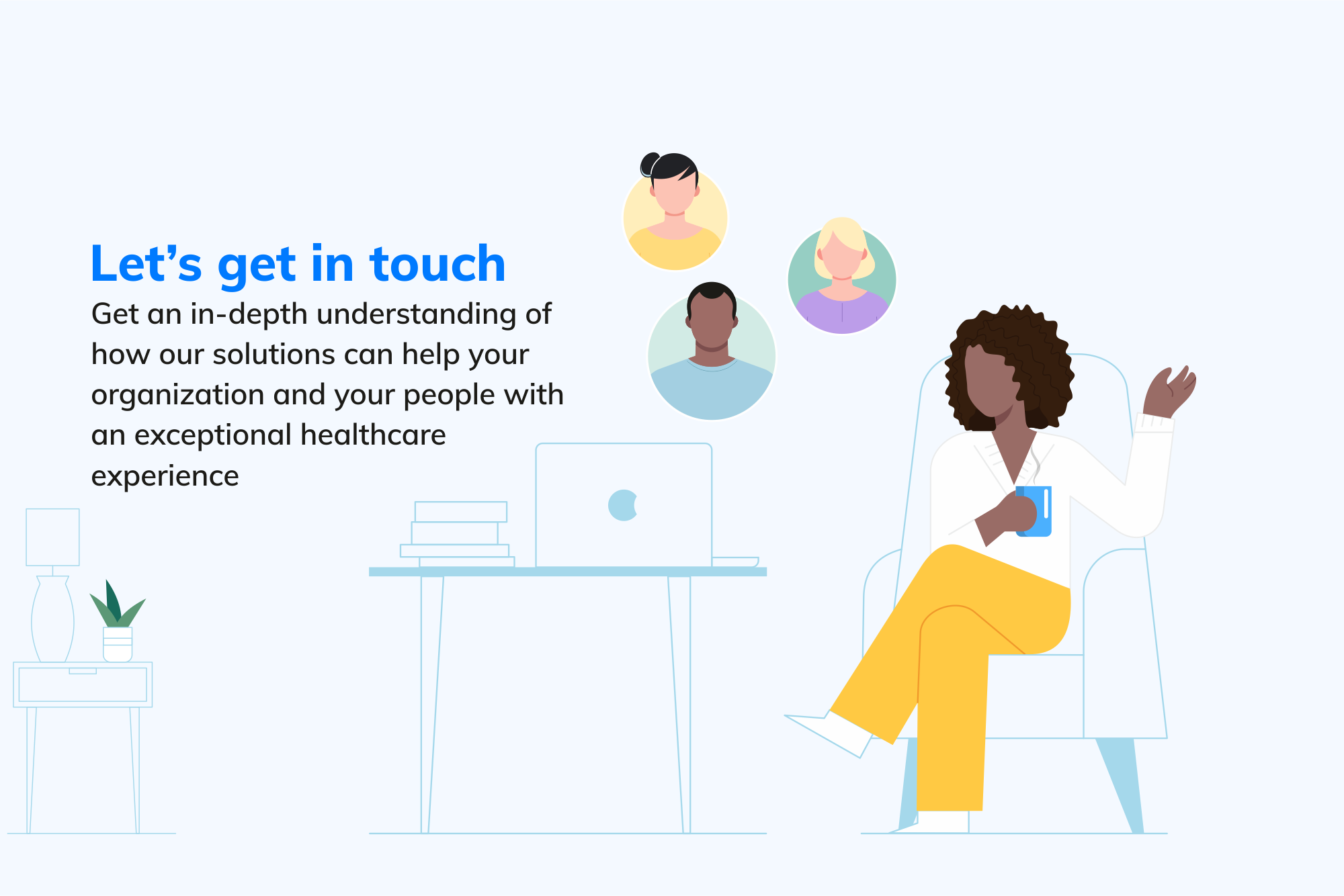 Let’s get in touch

Get an in-depth understanding of how our solutions can help your organization and your people with an exceptional healthcare experience